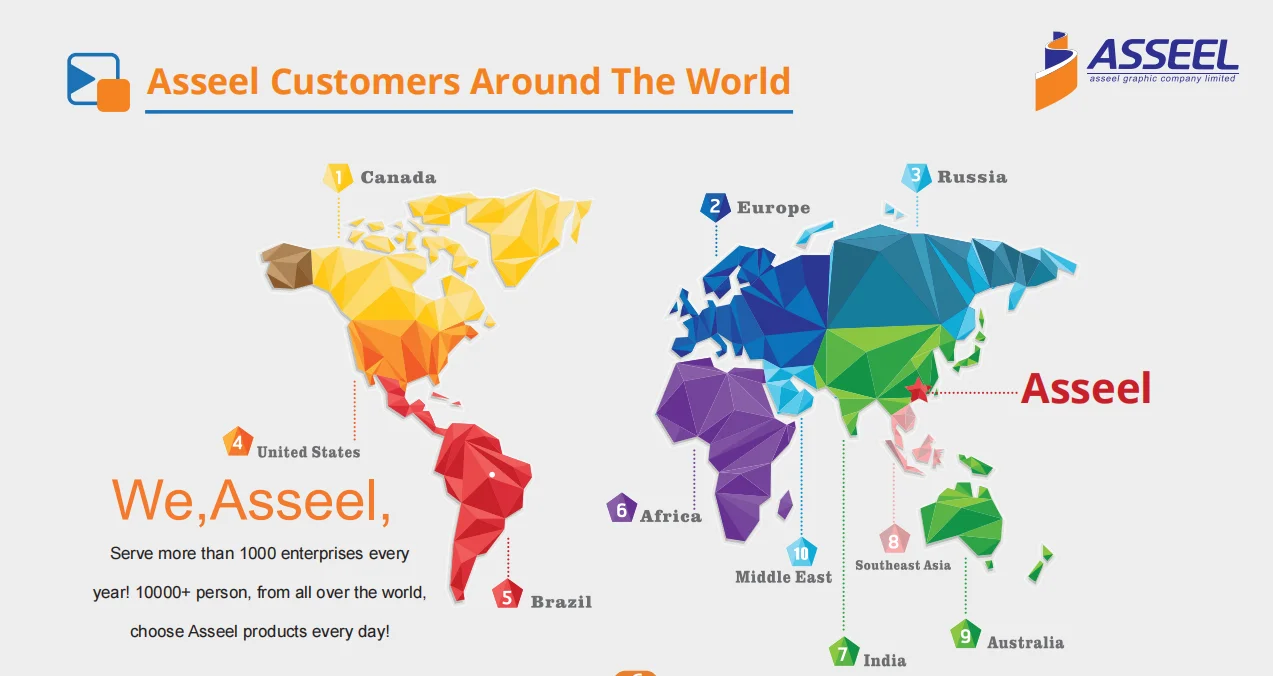 Asseel Customers Around The World

ASSEEL
asseel graphic company limited

1 Canada

2 Europe

3 Russia

Asseel

4 United States

We,Asseel,

Serve more than 1000 enterprises every year! 10000+ person, from all over the world, choose Asseel products every day!

5 Brazil

6 Africa

10 Middle East

8 Southeast Asia

7 India

9 Australia